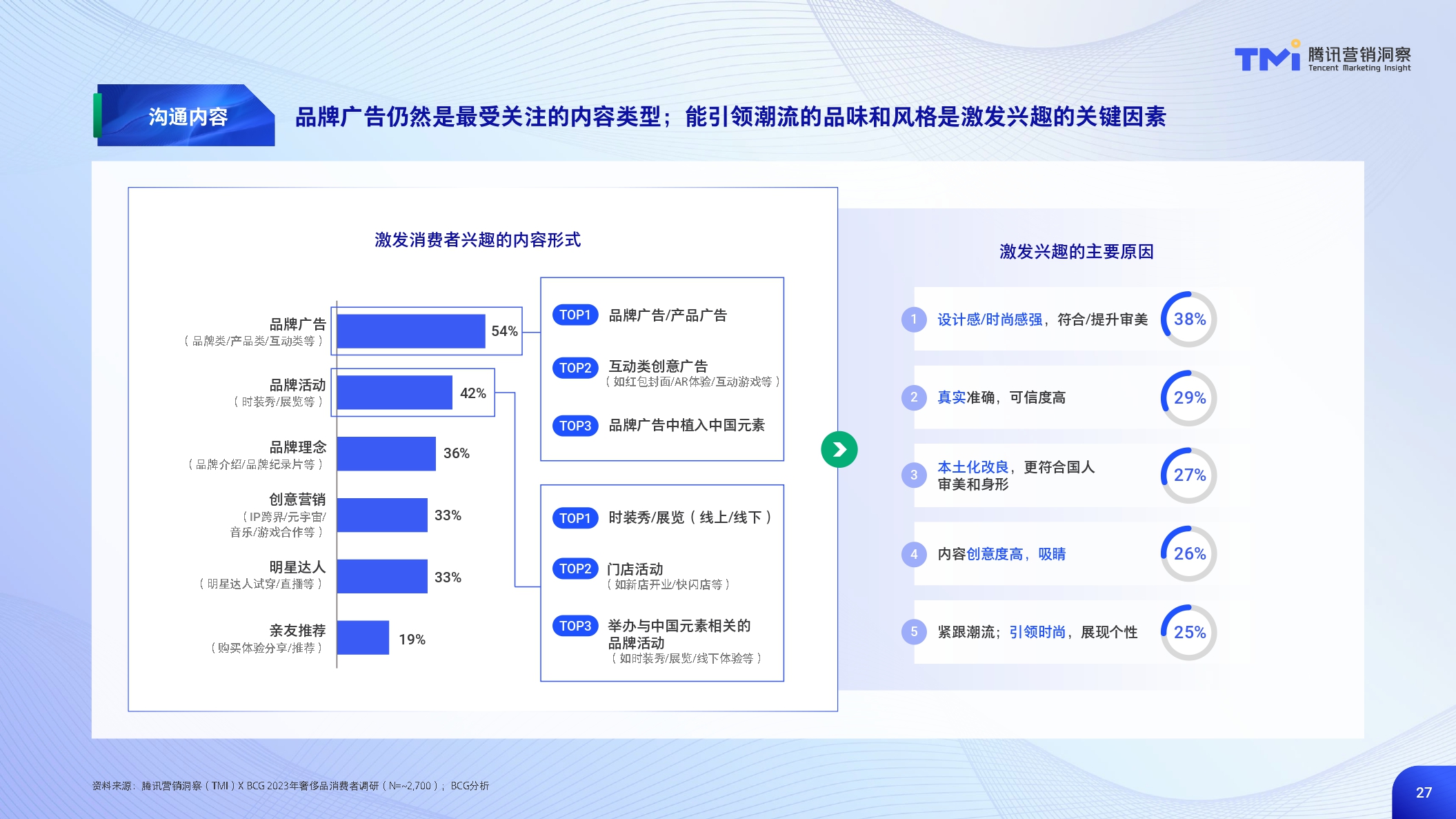 TMI 腾讯营销洞察
Tencent Marketing Insight

沟通内容

品牌广告仍然是最受关注的内容类型；能引领潮流的品味和风格是激发兴趣的关键因素

激发消费者兴趣的内容形式

品牌广告
（品牌类/产品类/互动类等）
54%

品牌活动
（时装秀/展览等）
42%

品牌理念
（品牌介绍/品牌纪录片等）
36%

创意营销
（IP跨界/元宇宙/音乐/游戏合作等）
33%

明星达人
（明星达人试穿/直播等）
33%

亲友推荐
（购买体验分享/推荐）
19%

TOP1 品牌广告/产品广告
TOP2 互动类创意广告
（如红包封面/AR体验/互动游戏等）
TOP3 品牌广告中植入中国元素

TOP1 时装秀/展览（线上/线下）
TOP2 门店活动
（如新店开业/快闪店等）
TOP3 举办与中国元素相关的品牌活动
（如时装秀/展览/线下体验等）

激发兴趣的主要原因

1 设计感/时尚感强，符合/提升审美 38%
2 真实准确，可信度高 29%
3 本土化改良，更符合国人审美和身形 27%
4 内容创意度高，吸睛 26%
5 紧跟潮流；引领时尚，展现个性 25%

资料来源：腾讯营销洞察（TMI）X BCG 2023年奢侈品消费者调研（N=~2,700）；BCG分析

27